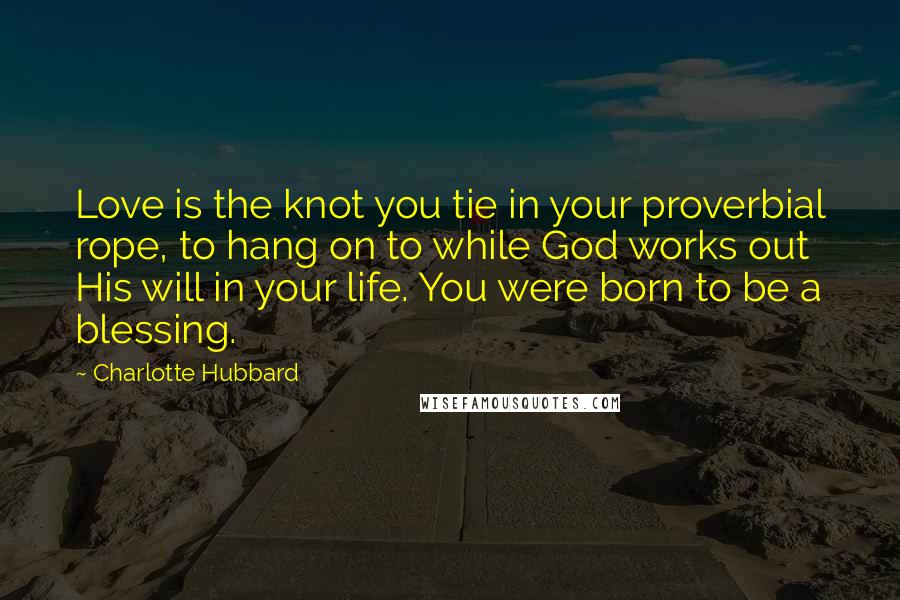 Love is the knot you tie in your proverbial rope, to hang on to while God works out His will in your life. You were born to be a blessing.

~ Charlotte Hubbard

WISEFAMOUSQUOTES.COM